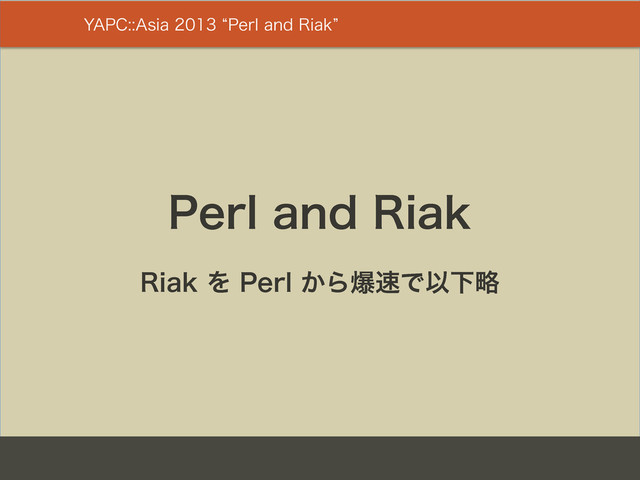 YAPC::Asia 2013 “Perl and Riak”

Perl and Riak

Riak を Perl から爆速で以下略